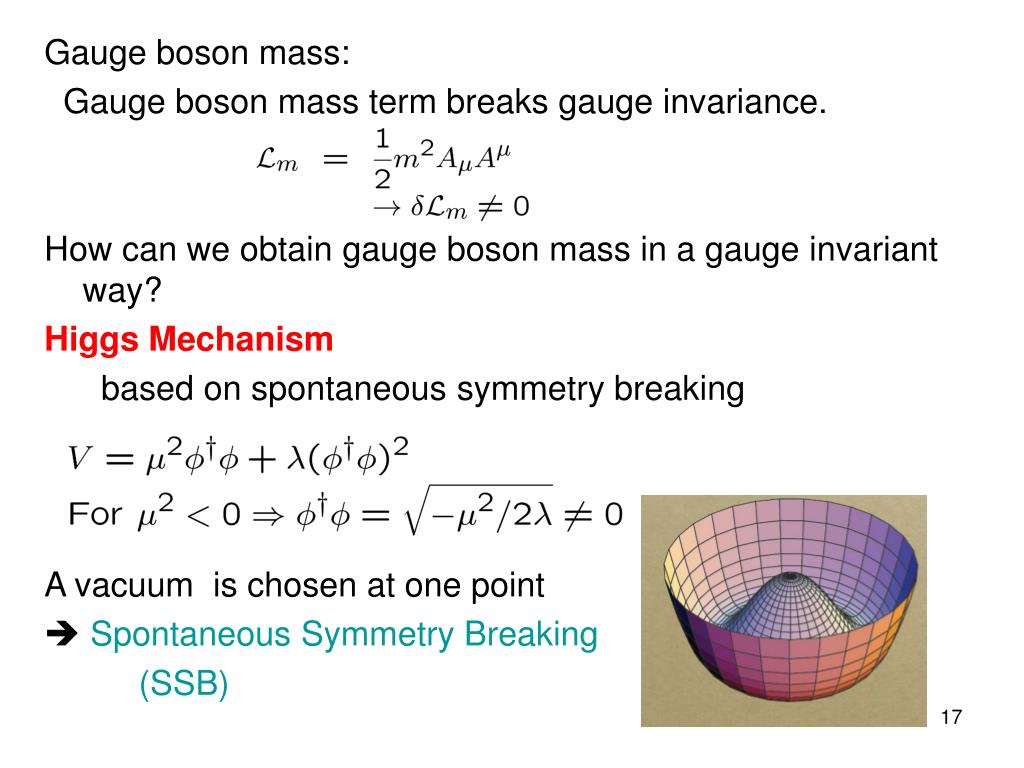 Gauge boson mass:

Gauge boson mass term breaks gauge invariance.

$\mathcal{L}_m = \frac{1}{2}m^2 A_\mu A^\mu$
$\rightarrow \delta\mathcal{L}_m \neq 0$

How can we obtain gauge boson mass in a gauge invariant way?

Higgs Mechanism

based on spontaneous symmetry breaking

$V = \mu^2\phi^\dagger\phi + \lambda(\phi^\dagger\phi)^2$
For $\mu^2 < 0 \Rightarrow \phi^\dagger\phi = \sqrt{-\mu^2/2\lambda} \neq 0$

A vacuum is chosen at one point
➔ Spontaneous Symmetry Breaking (SSB)

17